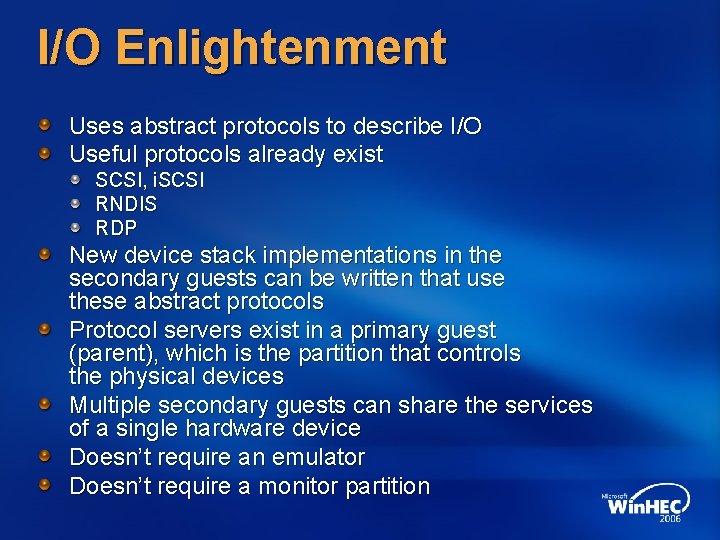 I/O Enlightenment

Uses abstract protocols to describe I/O

Useful protocols already exist

SCSI, iSCSI

RNDIS

RDP

New device stack implementations in the secondary guests can be written that use these abstract protocols

Protocol servers exist in a primary guest (parent), which is the partition that controls the physical devices

Multiple secondary guests can share the services of a single hardware device

Doesn't require an emulator

Doesn't require a monitor partition

Microsoft WinHEC 2006